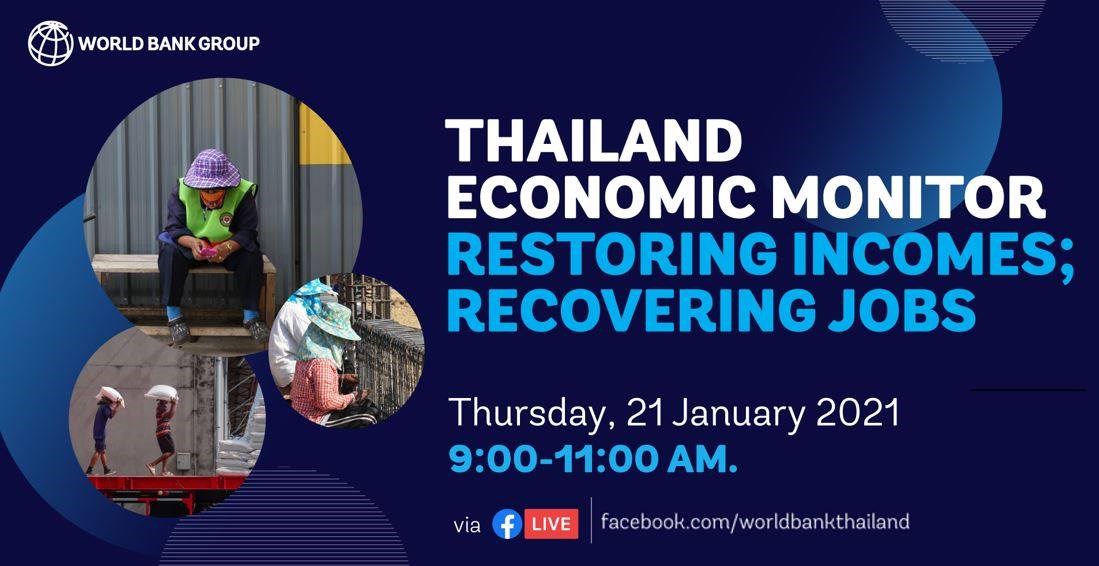 WORLD BANK GROUP

THAILAND ECONOMIC MONITOR
RESTORING INCOMES; RECOVERING JOBS

Thursday, 21 January 2021
9:00-11:00 AM.

via LIVE facebook.com/worldbankthailand